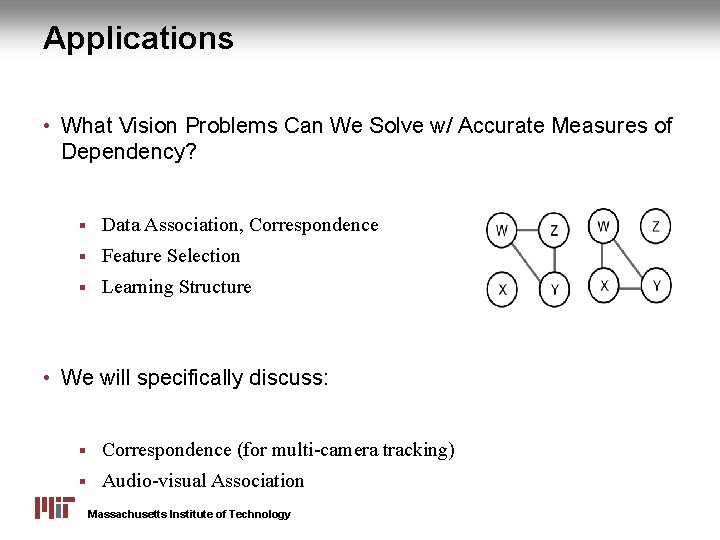 Applications

• What Vision Problems Can We Solve w/ Accurate Measures of Dependency?

▪ Data Association, Correspondence
▪ Feature Selection
▪ Learning Structure

W Z X Y W Z X Y

• We will specifically discuss:

▪ Correspondence (for multi-camera tracking)
▪ Audio-visual Association

MIT Massachusetts Institute of Technology